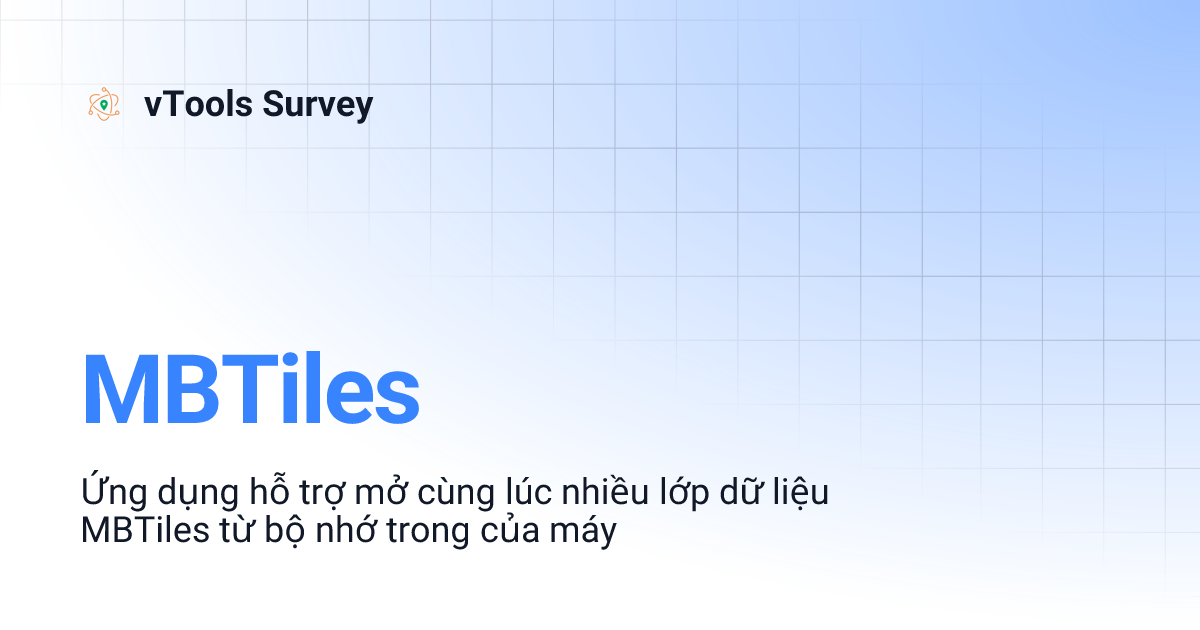 vTools Survey

MBTiles

Ứng dụng hỗ trợ mở cùng lúc nhiều lớp dữ liệu MBTiles từ bộ nhớ trong của máy